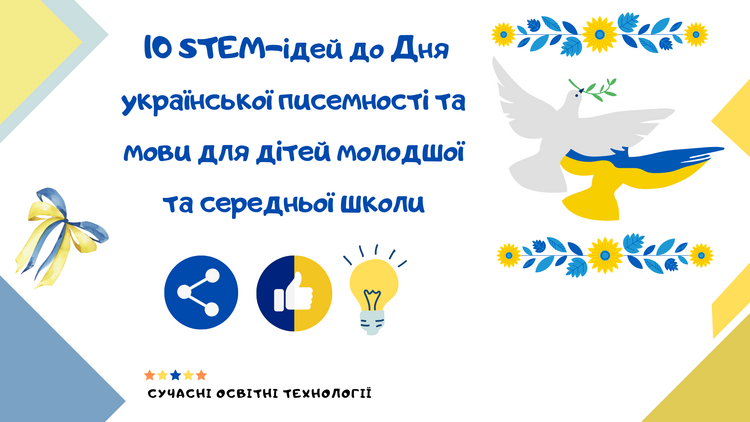 10 STEM-ідей до Дня української писемності та мови для дітей молодшої та середньої школи

СУЧАСНІ ОСВІТНІ ТЕХНОЛОГІЇ